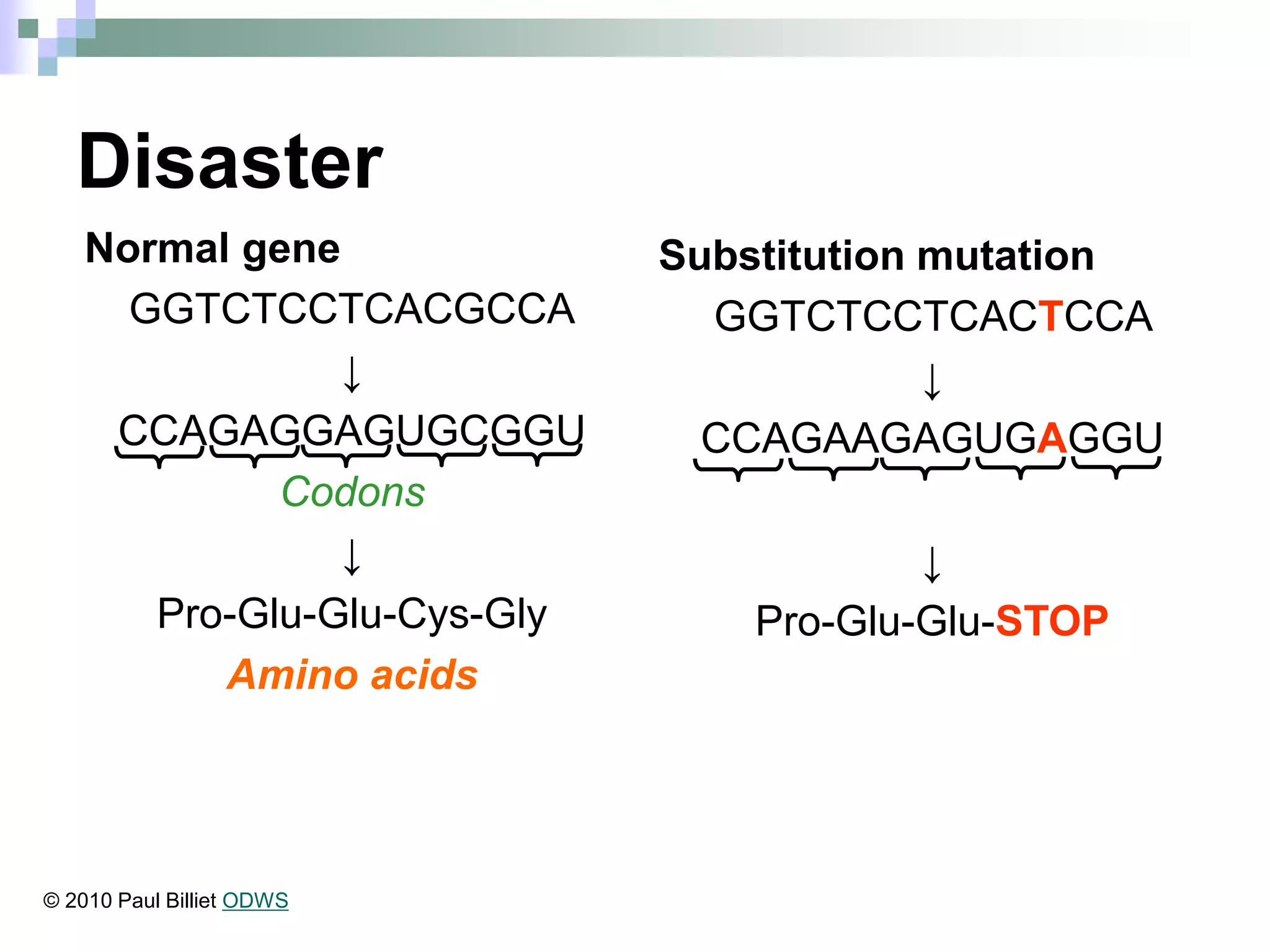 Disaster

Normal gene

GGTCTCCTCACGCCA

↓

CCAGAGGAGUGCGGU

Codons

↓

Pro-Glu-Glu-Cys-Gly

Amino acids

Substitution mutation

GGTCTCCTCACTCCA

↓

CCAGAAGAGUGAGGU

↓

Pro-Glu-Glu-STOP

© 2010 Paul Billiet ODWS